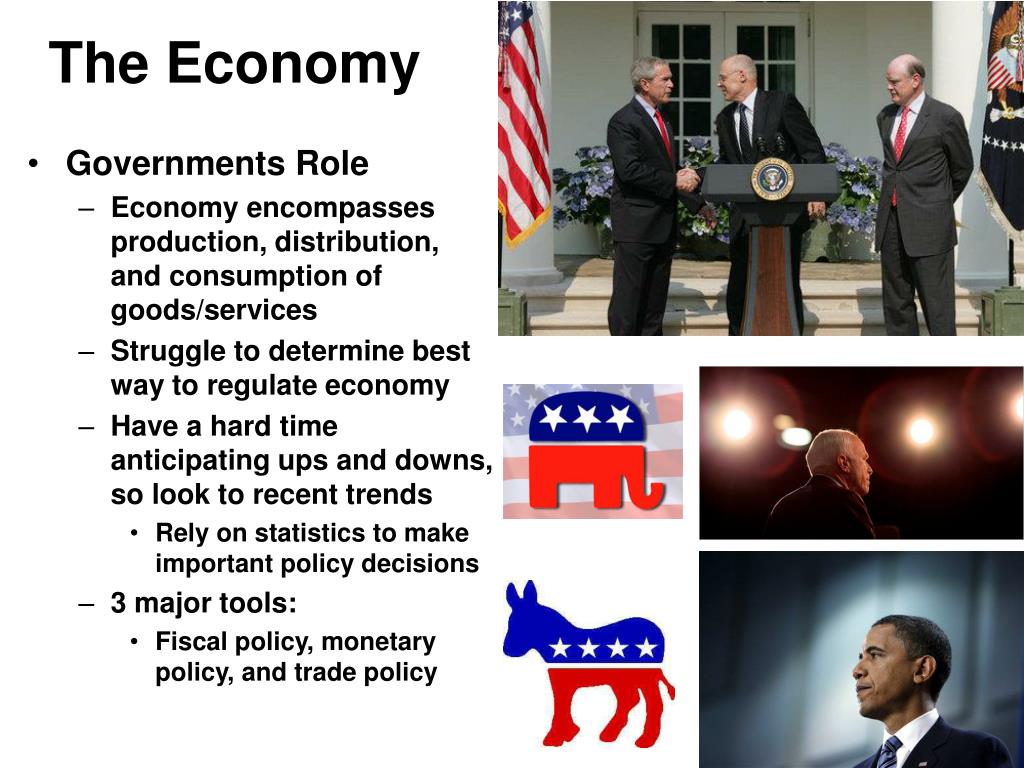 The Economy

• Governments Role
  – Economy encompasses production, distribution, and consumption of goods/services
  – Struggle to determine best way to regulate economy
  – Have a hard time anticipating ups and downs, so look to recent trends
    • Rely on statistics to make important policy decisions
  – 3 major tools:
    • Fiscal policy, monetary policy, and trade policy